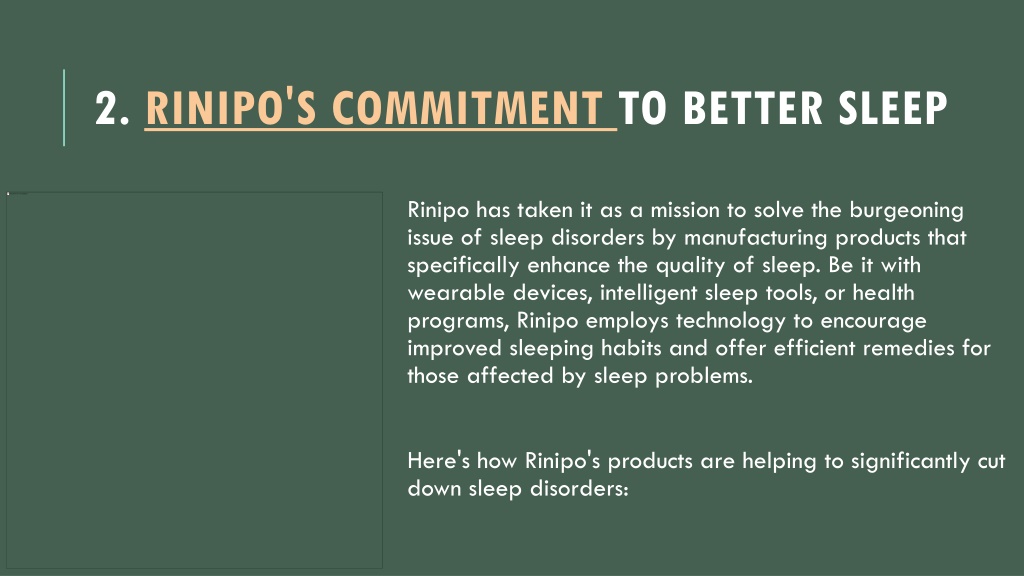 2. RINIPO'S COMMITMENT TO BETTER SLEEP

Rinipo has taken it as a mission to solve the burgeoning issue of sleep disorders by manufacturing products that specifically enhance the quality of sleep. Be it with wearable devices, intelligent sleep tools, or health programs, Rinipo employs technology to encourage improved sleeping habits and offer efficient remedies for those affected by sleep problems.

Here's how Rinipo's products are helping to significantly cut down sleep disorders: